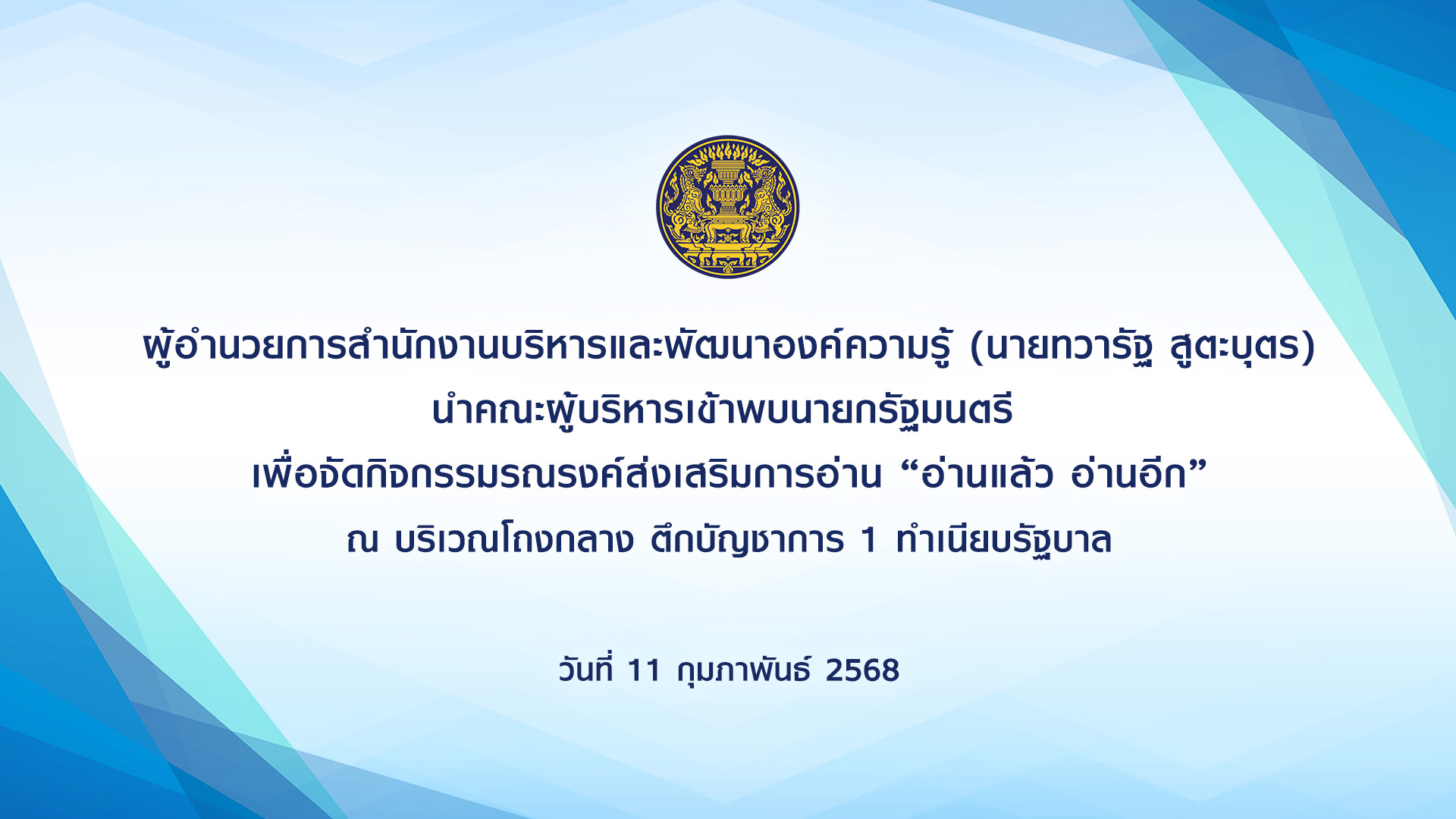 ผู้อำนวยการสำนักงานบริหารและพัฒนาองค์ความรู้ (นายทวารัฐ สูตะบุตร)
นำคณะผู้บริหารเข้าพบนายกรัฐมนตรี
เพื่อจัดกิจกรรมรณรงค์ส่งเสริมการอ่าน “อ่านแล้ว อ่านอีก”
ณ บริเวณโถงกลาง ตึกบัญชาการ 1 ทำเนียบรัฐบาล

วันที่ 11 กุมภาพันธ์ 2568